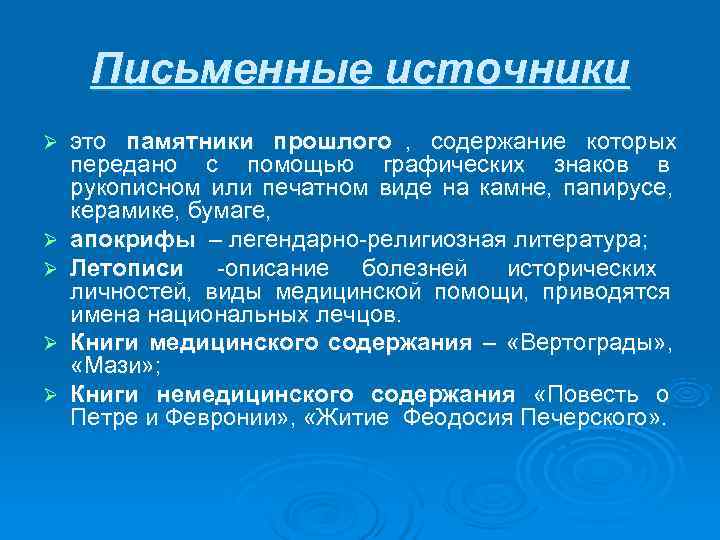 Письменные источники

➢ это памятники прошлого , содержание которых передано с помощью графических знаков в рукописном или печатном виде на камне, папирусе, керамике, бумаге,

➢ апокрифы – легендарно-религиозная литература;

➢ Летописи -описание болезней исторических личностей, виды медицинской помощи, приводятся имена национальных лечцов.

➢ Книги медицинского содержания – «Вертограды», «Мази»;

➢ Книги немедицинского содержания «Повесть о Петре и Февронии», «Житие Феодосия Печерского».